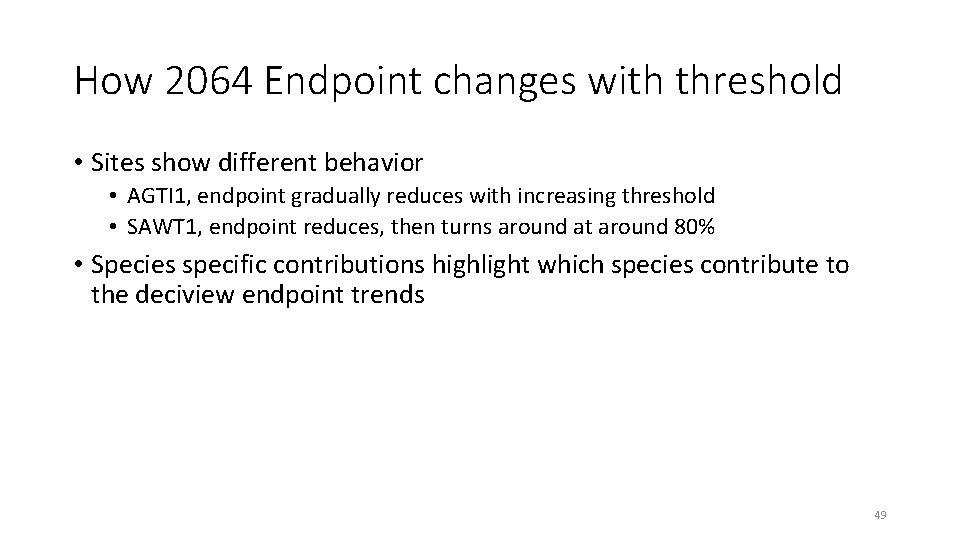 How 2064 Endpoint changes with threshold

• Sites show different behavior
  • AGTI1, endpoint gradually reduces with increasing threshold
  • SAWT1, endpoint reduces, then turns around at around 80%
• Species specific contributions highlight which species contribute to the deciview endpoint trends

49